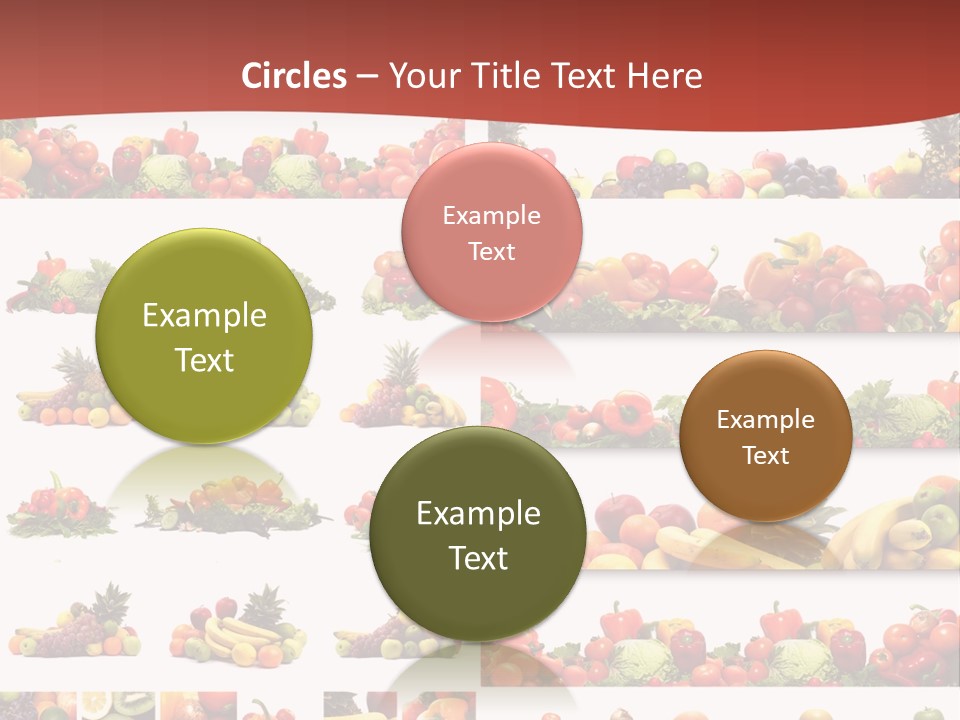 Circles – Your Title Text Here

Example Text

Example Text

Example Text

Example Text